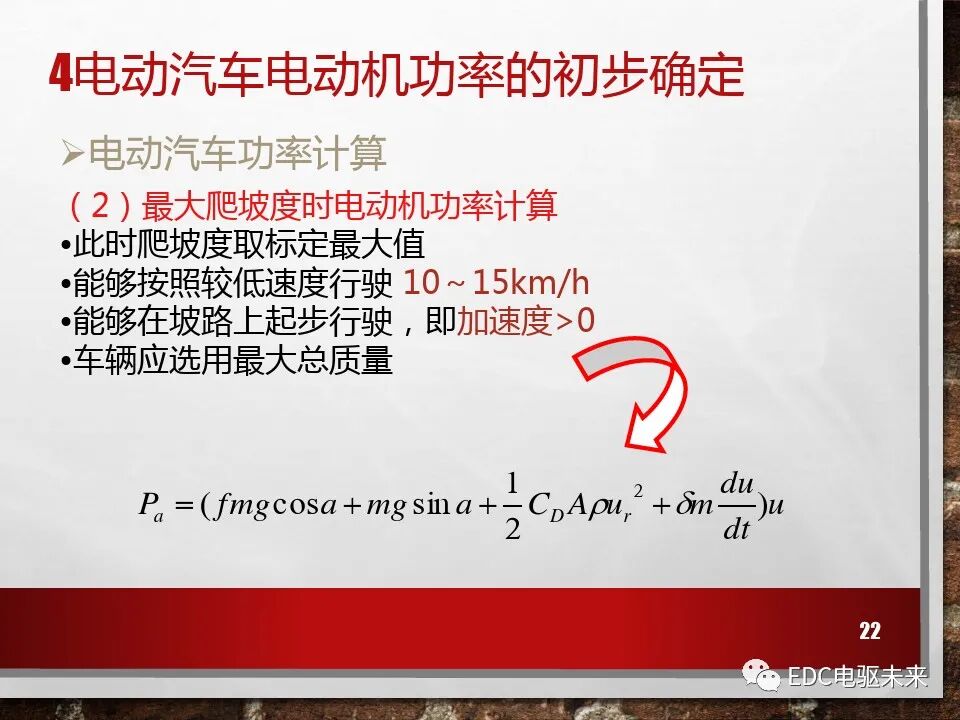 4电动汽车电动机功率的初步确定

➢电动汽车功率计算

（2）最大爬坡度时电动机功率计算

•此时爬坡度取标定最大值

•能够按照较低速度行驶 10～15km/h

•能够在坡路上起步行驶，即加速度>0

•车辆应选用最大总质量

$P_a = (fmg\cos a + mg\sin a + \frac{1}{2}C_D A\rho u_r^2 + \delta m\frac{du}{dt})u$

22

EDC电驱未来